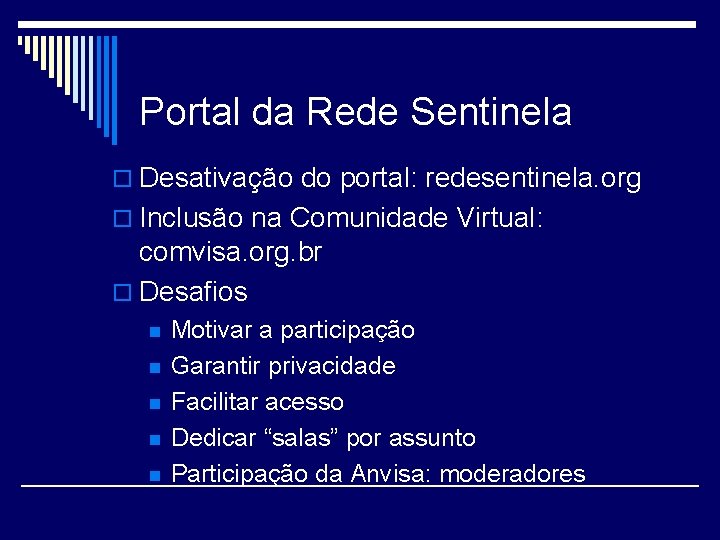 Portal da Rede Sentinela

Desativação do portal: redesentinela.org

Inclusão na Comunidade Virtual: comvisa.org.br

Desafios

Motivar a participação

Garantir privacidade

Facilitar acesso

Dedicar “salas” por assunto

Participação da Anvisa: moderadores